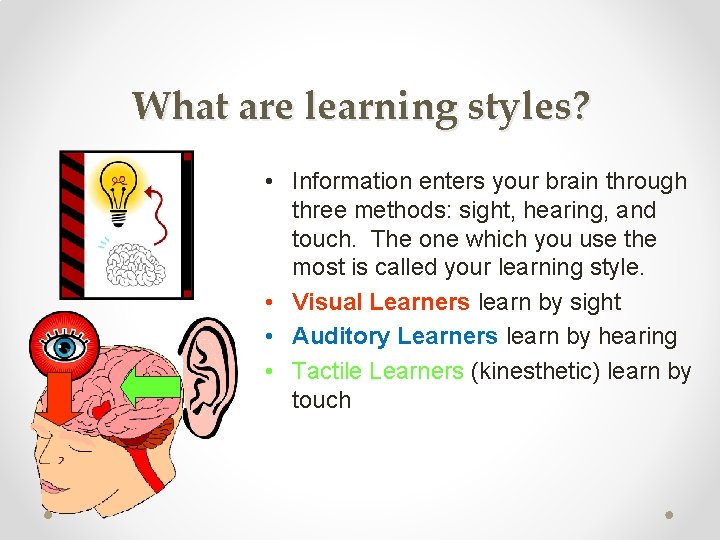 What are learning styles?

• Information enters your brain through three methods: sight, hearing, and touch. The one which you use the most is called your learning style.
• Visual Learners learn by sight
• Auditory Learners learn by hearing
• Tactile Learners (kinesthetic) learn by touch